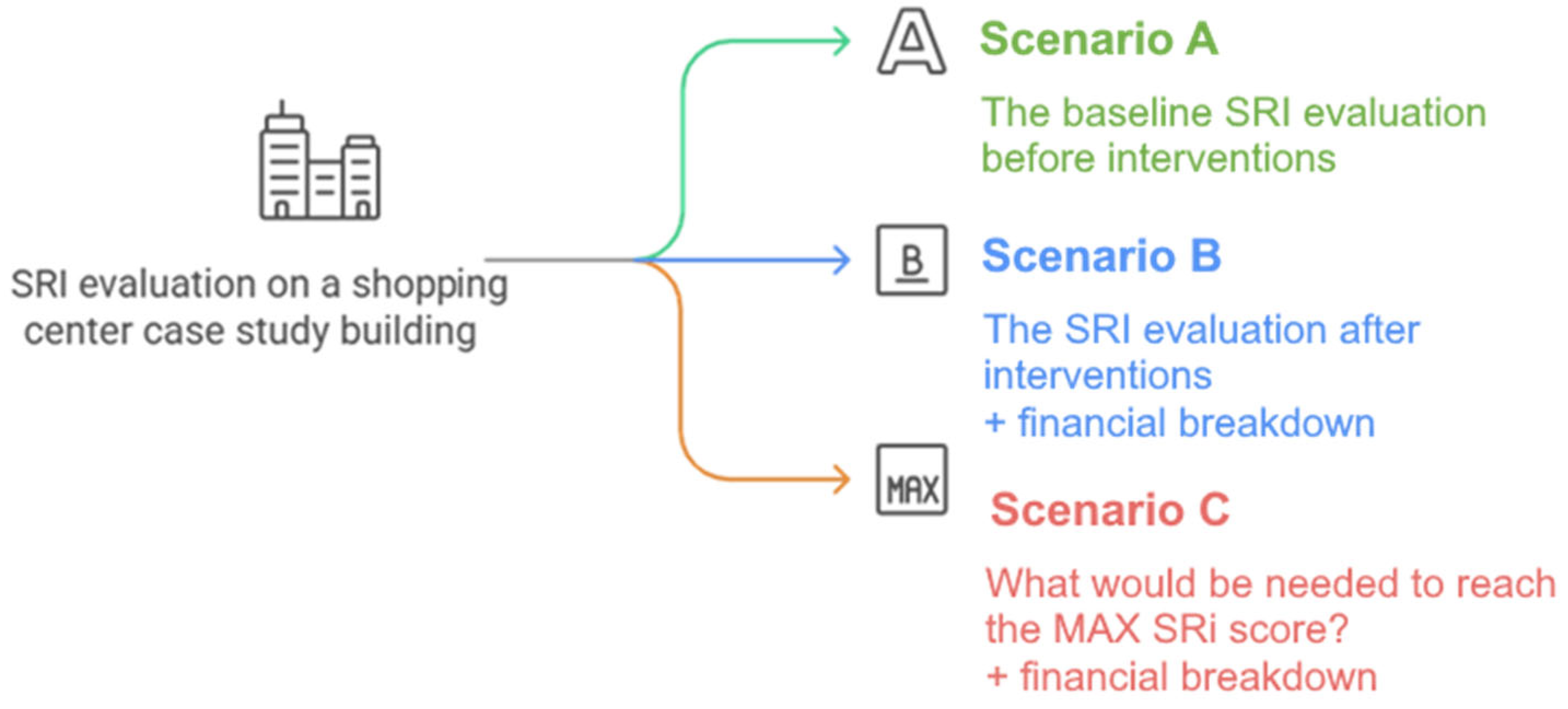 SRI evaluation on a shopping center case study building

A

Scenario A

The baseline SRI evaluation before interventions

B

Scenario B

The SRI evaluation after interventions
+ financial breakdown

MAX

Scenario C

What would be needed to reach the MAX SRi score?
+ financial breakdown